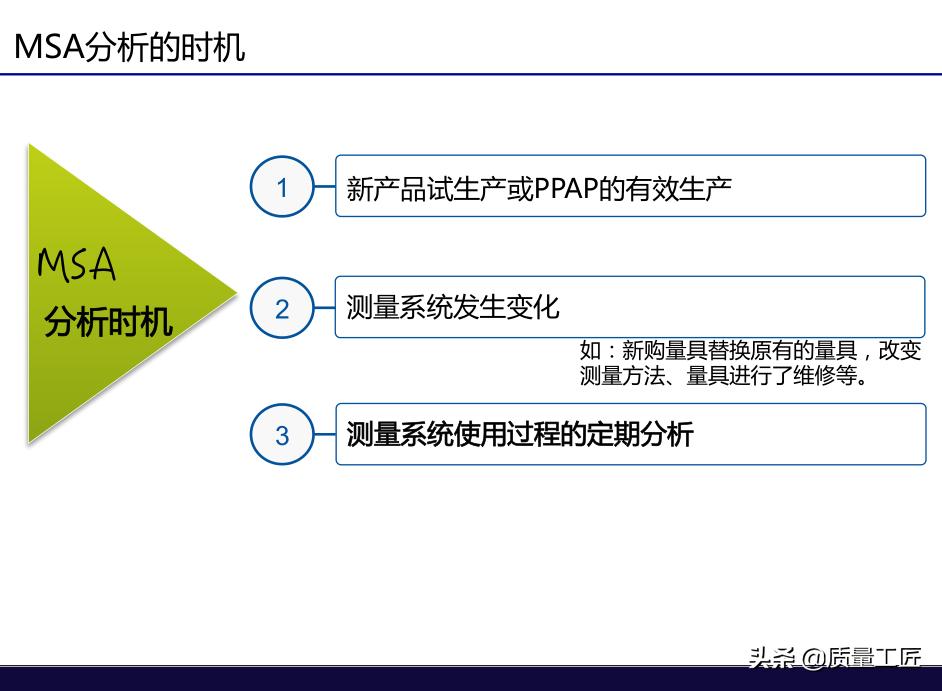 MSA分析的时机

MSA
分析时机

1
新产品试生产或PPAP的有效生产

2
测量系统发生变化

如：新购量具替换原有的量具，改变测量方法、量具进行了维修等。

3
测量系统使用过程的定期分析

头条 @质量工匠